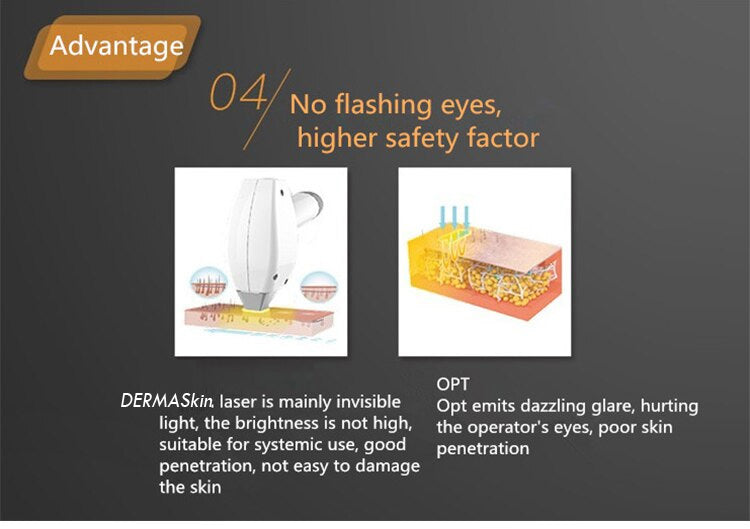 Advantage

04/ No flashing eyes, higher safety factor

DERMASkin. laser is mainly invisible light, the brightness is not high, suitable for systemic use, good penetration, not easy to damage the skin

OPT
Opt emits dazzling glare, hurting the operator's eyes, poor skin penetration